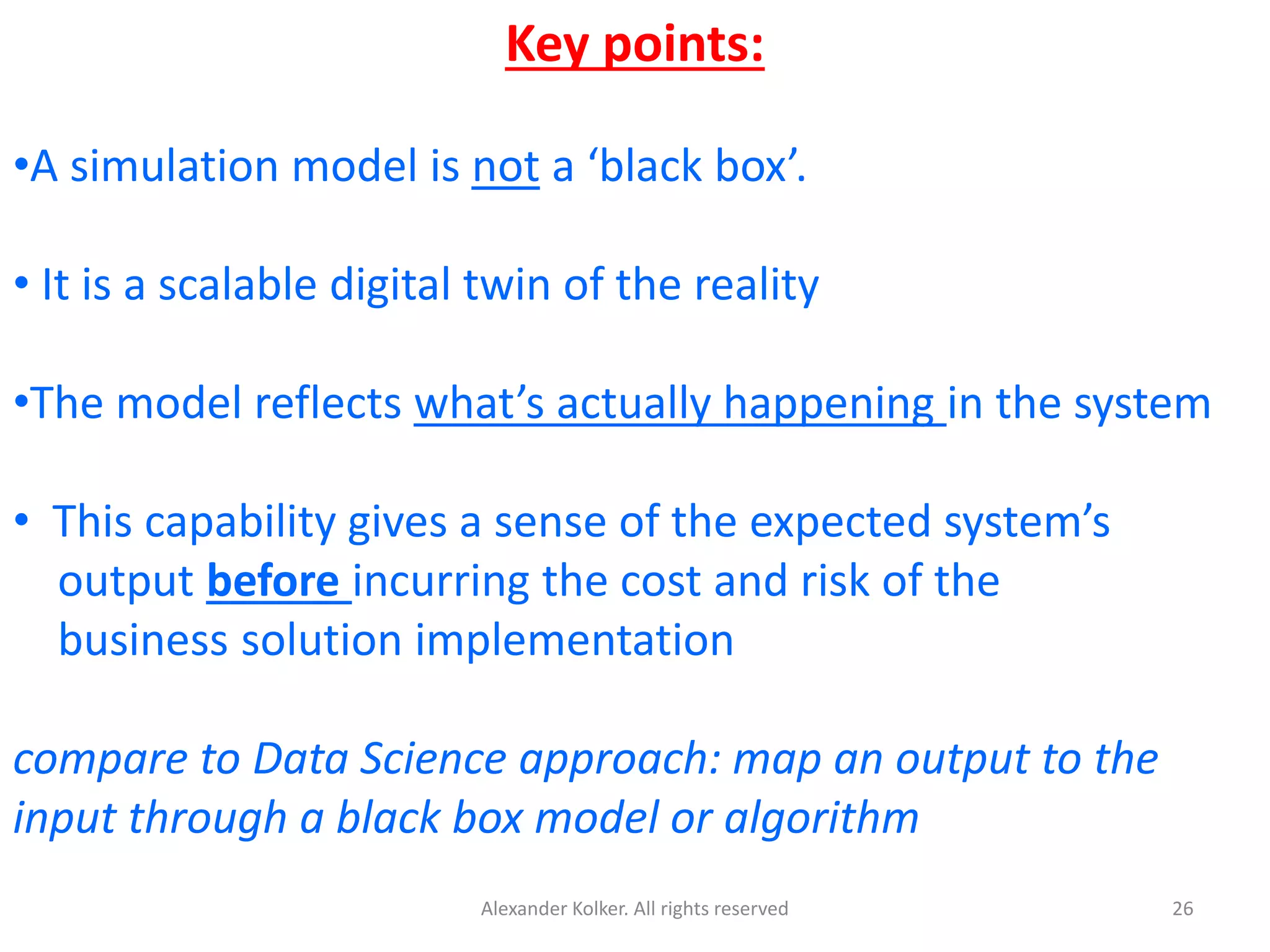 Key points:

•A simulation model is not a ‘black box’.

• It is a scalable digital twin of the reality

•The model reflects what’s actually happening in the system

• This capability gives a sense of the expected system’s output before incurring the cost and risk of the business solution implementation

compare to Data Science approach: map an output to the input through a black box model or algorithm

Alexander Kolker. All rights reserved

26